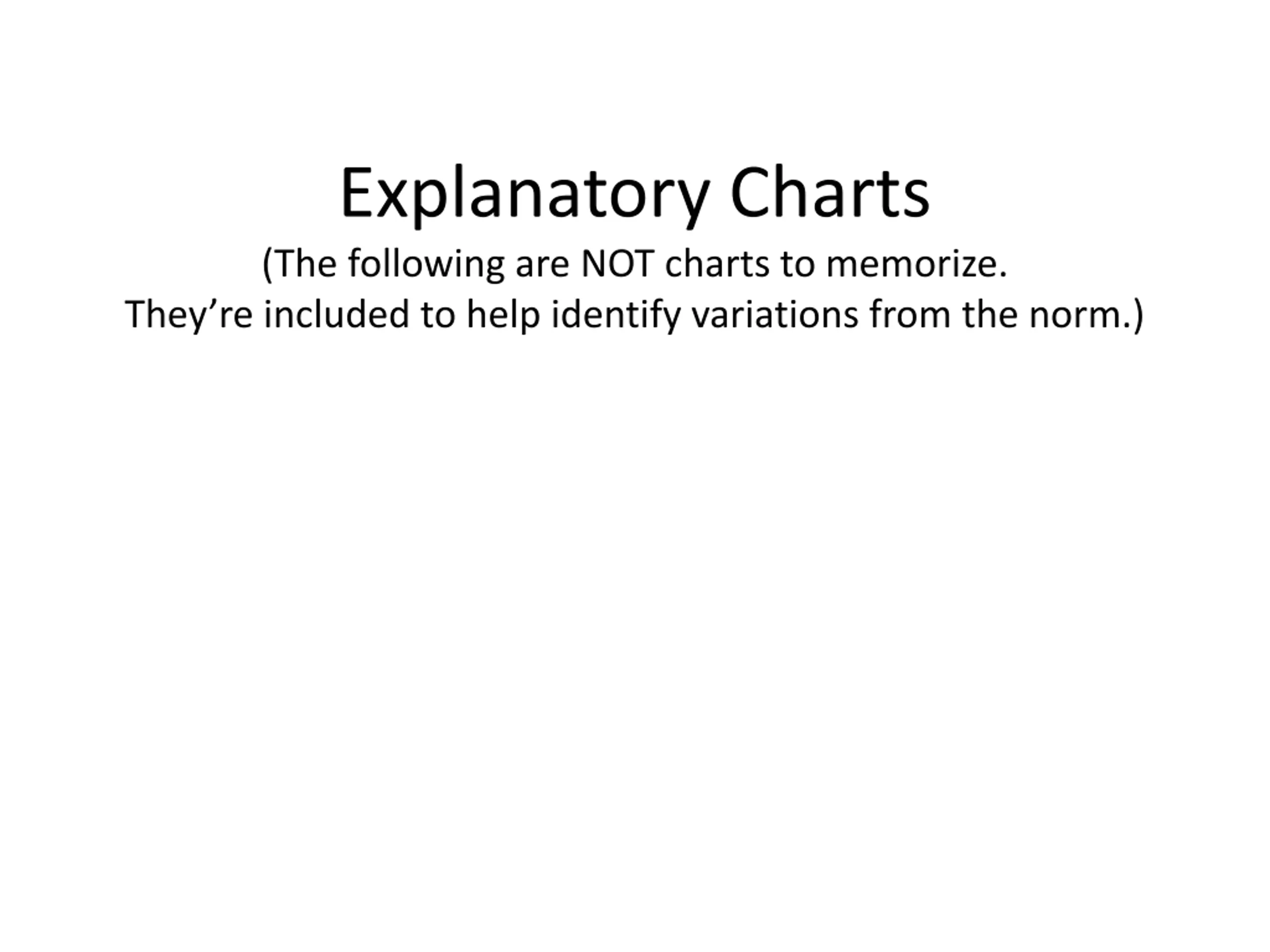 Explanatory Charts

(The following are NOT charts to memorize.
They’re included to help identify variations from the norm.)